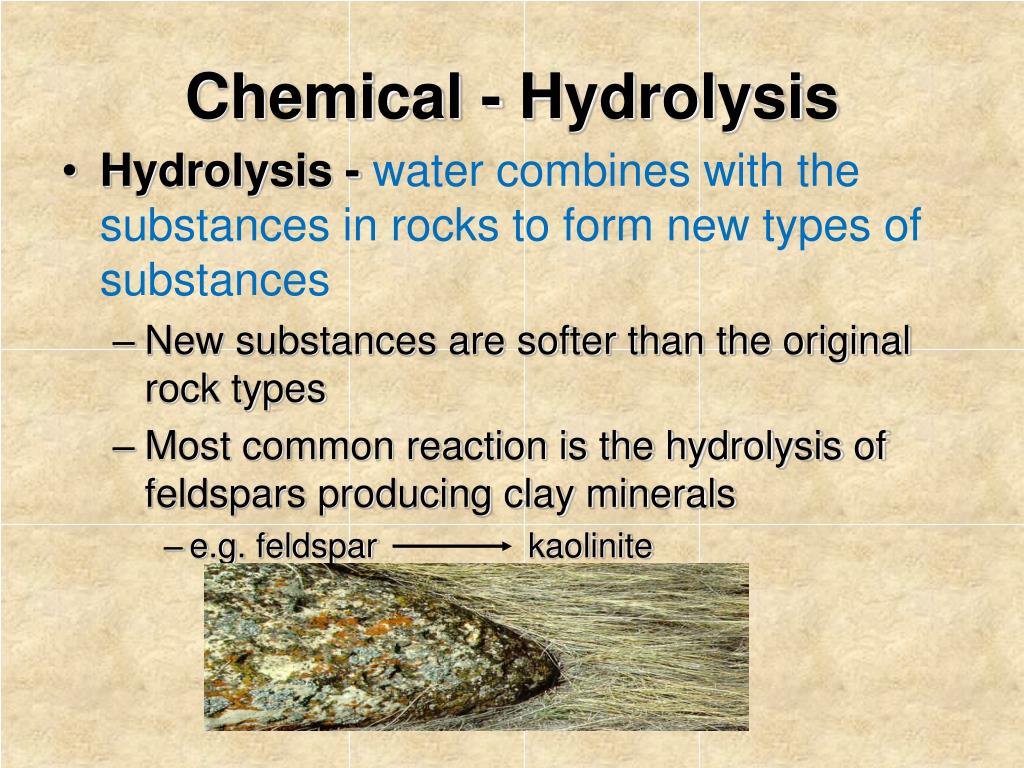 Chemical - Hydrolysis

• Hydrolysis - water combines with the substances in rocks to form new types of substances

– New substances are softer than the original rock types

– Most common reaction is the hydrolysis of feldspars producing clay minerals

– e.g. feldspar $\longrightarrow$ kaolinite